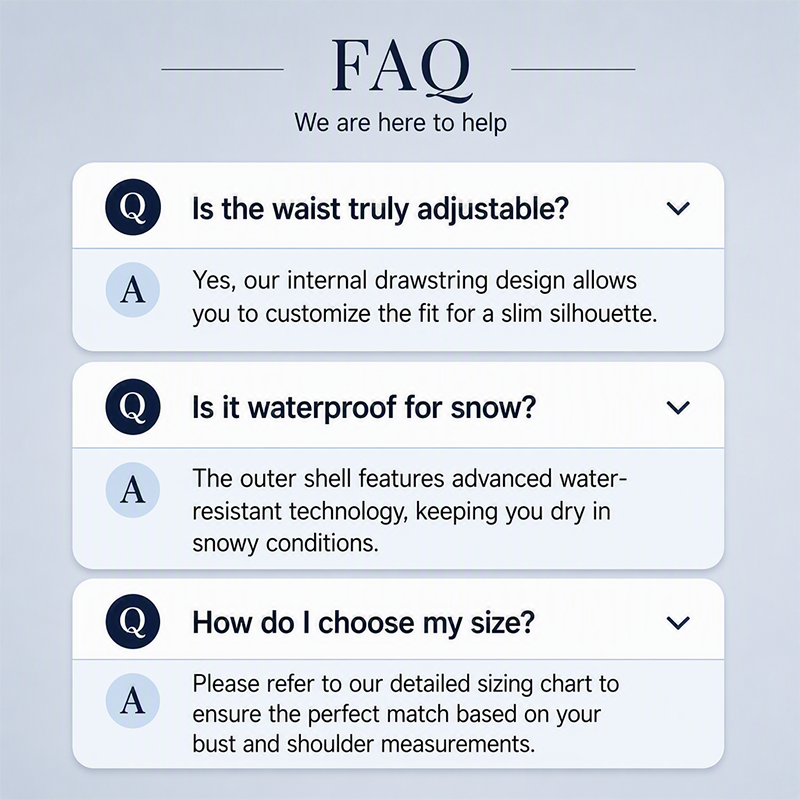 FAQ

We are here to help

Q Is the waist truly adjustable?

A Yes, our internal drawstring design allows you to customize the fit for a slim silhouette.

Q Is it waterproof for snow?

A The outer shell features advanced water-resistant technology, keeping you dry in snowy conditions.

Q How do I choose my size?

A Please refer to our detailed sizing chart to ensure the perfect match based on your bust and shoulder measurements.